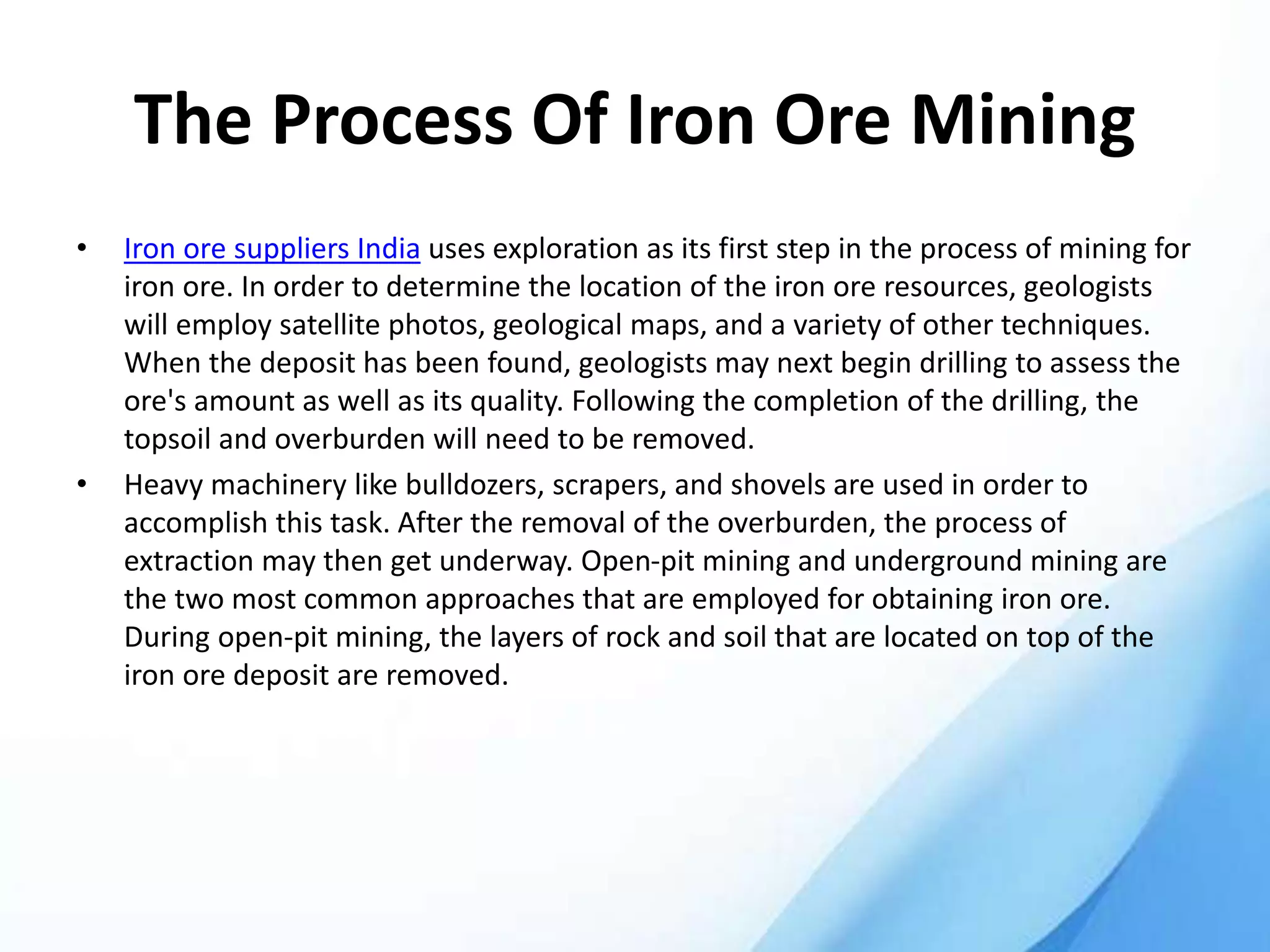 The Process Of Iron Ore Mining

• Iron ore suppliers India uses exploration as its first step in the process of mining for iron ore. In order to determine the location of the iron ore resources, geologists will employ satellite photos, geological maps, and a variety of other techniques. When the deposit has been found, geologists may next begin drilling to assess the ore's amount as well as its quality. Following the completion of the drilling, the topsoil and overburden will need to be removed.

• Heavy machinery like bulldozers, scrapers, and shovels are used in order to accomplish this task. After the removal of the overburden, the process of extraction may then get underway. Open-pit mining and underground mining are the two most common approaches that are employed for obtaining iron ore. During open-pit mining, the layers of rock and soil that are located on top of the iron ore deposit are removed.